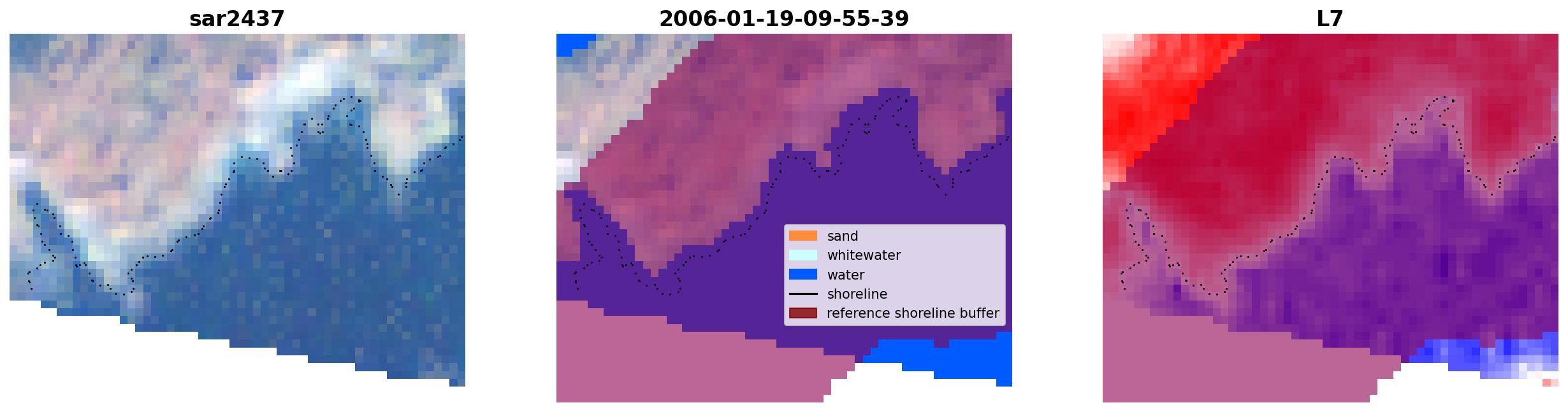 sar2437

2006-01-19-09-55-39

sand
whitewater
water
shoreline
reference shoreline buffer

L7